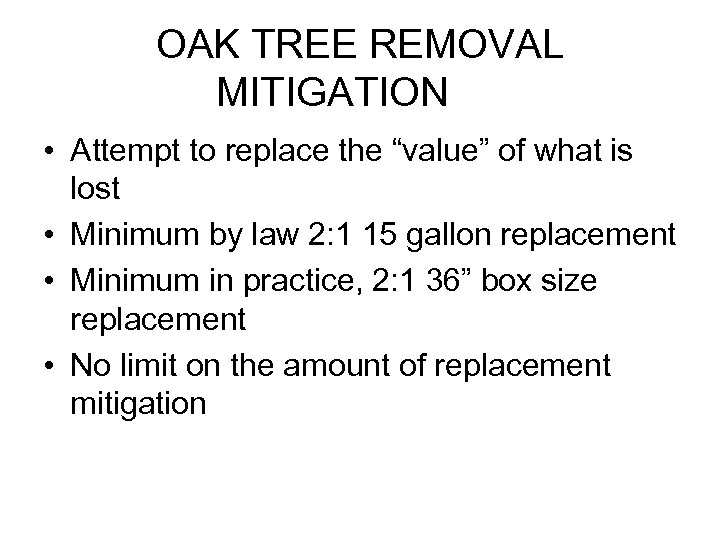 OAK TREE REMOVAL MITIGATION

• Attempt to replace the “value” of what is lost
• Minimum by law 2:1 15 gallon replacement
• Minimum in practice, 2:1 36” box size replacement
• No limit on the amount of replacement mitigation